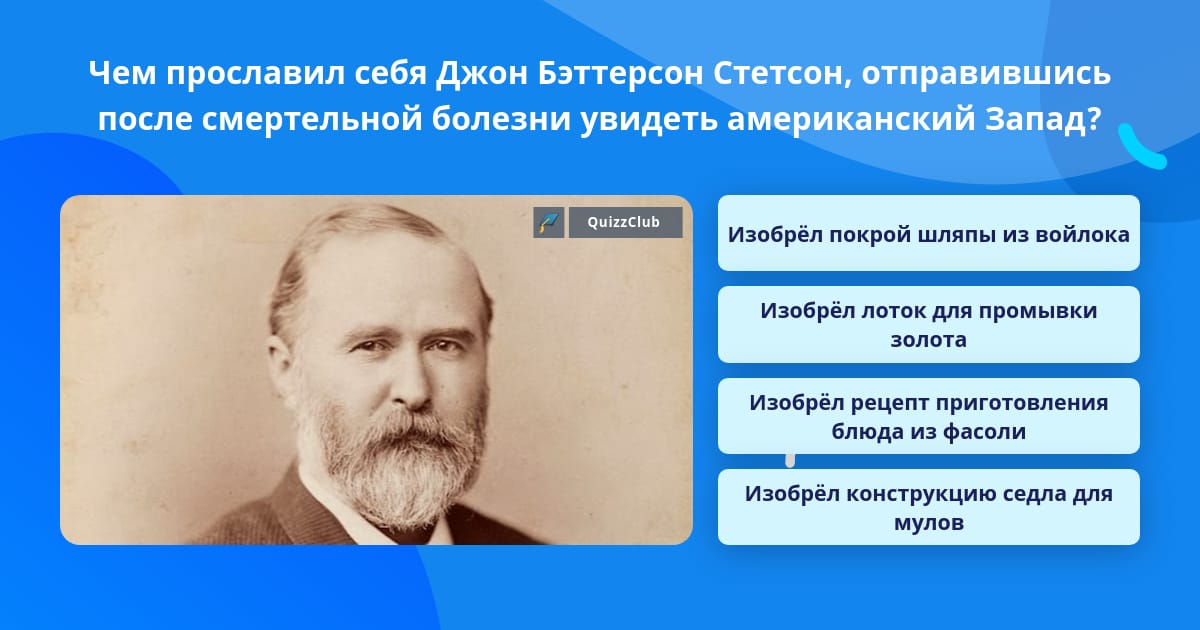 Чем прославил себя Джон Бэттерсон Стетсон, отправившись после смертельной болезни увидеть американский Запад?

QuizzClub

Изобрёл покрой шляпы из войлока

Изобрёл лоток для промывки золота

Изобрёл рецепт приготовления блюда из фасоли

Изобрёл конструкцию седла для мулов